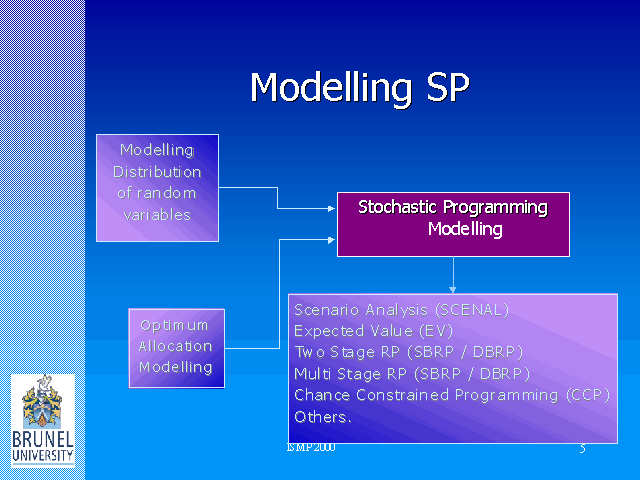 Modelling SP

Modelling Distribution of random variables

Stochastic Programming Modelling

Optimum Allocation Modelling

Scenario Analysis (SCENAL)
Expected Value (EV)
Two Stage RP (SBRP / DBRP)
Multi Stage RP (SBRP / DBRP)
Chance Constrained Programming (CCP)
Others.

BRUNEL UNIVERSITY

ISMP 2000

5